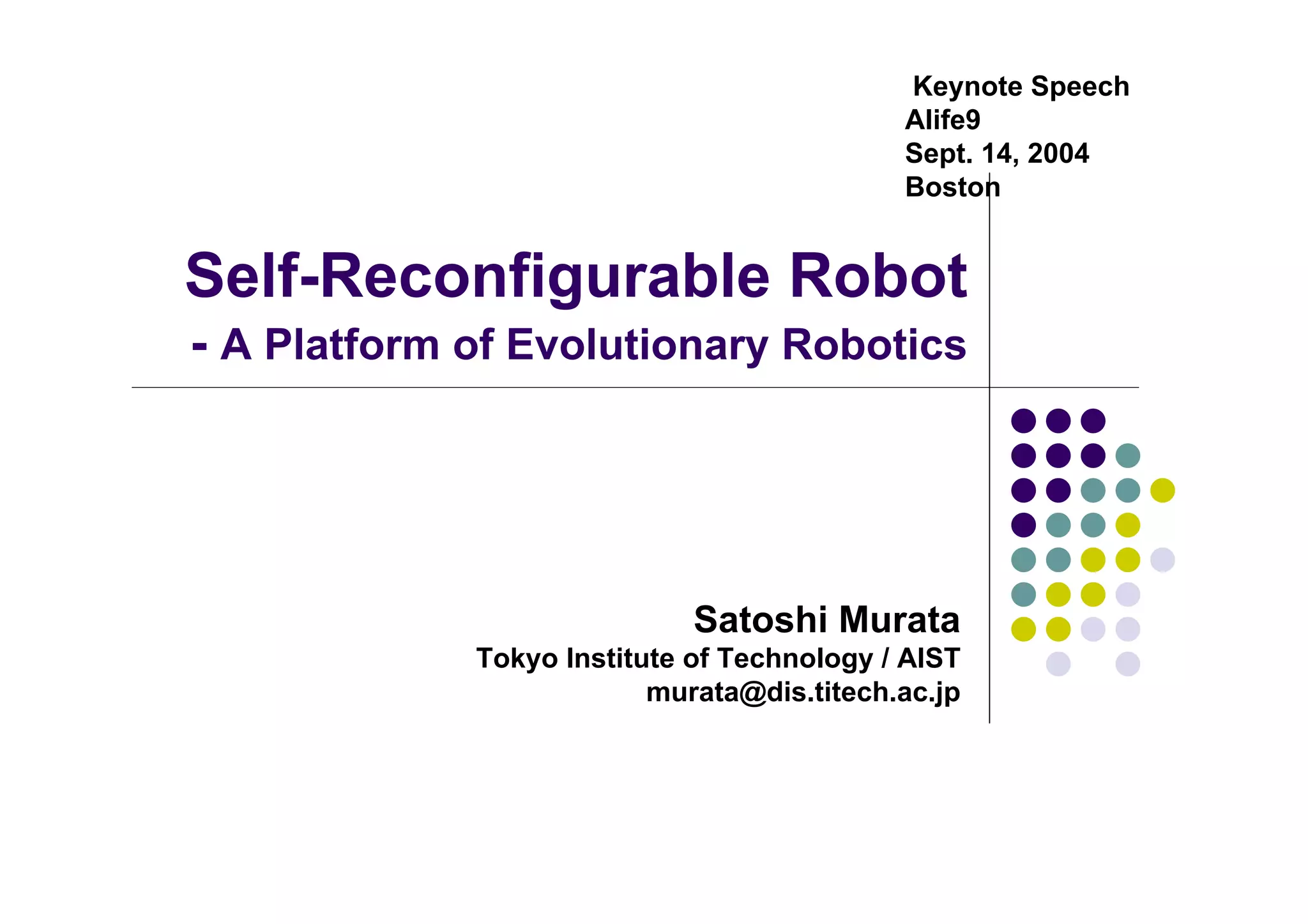 Keynote Speech
Alife9
Sept. 14, 2004
Boston

Self-Reconfigurable Robot
- A Platform of Evolutionary Robotics

Satoshi Murata
Tokyo Institute of Technology / AIST
murata@dis.titech.ac.jp